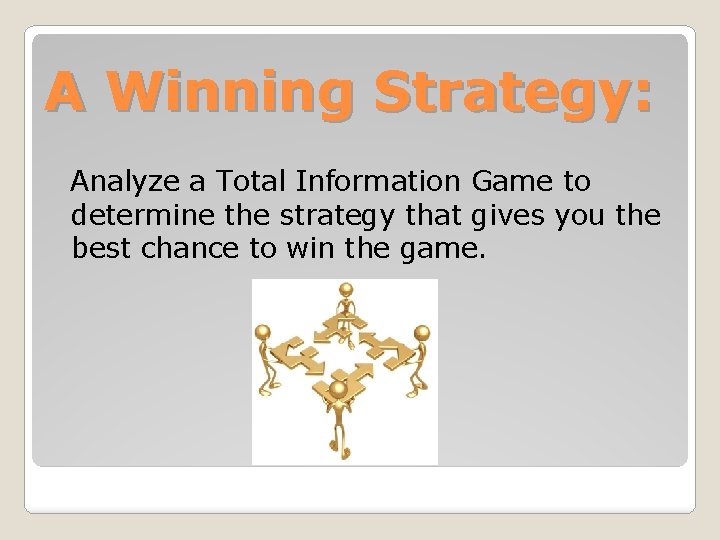 A Winning Strategy:

Analyze a Total Information Game to determine the strategy that gives you the best chance to win the game.